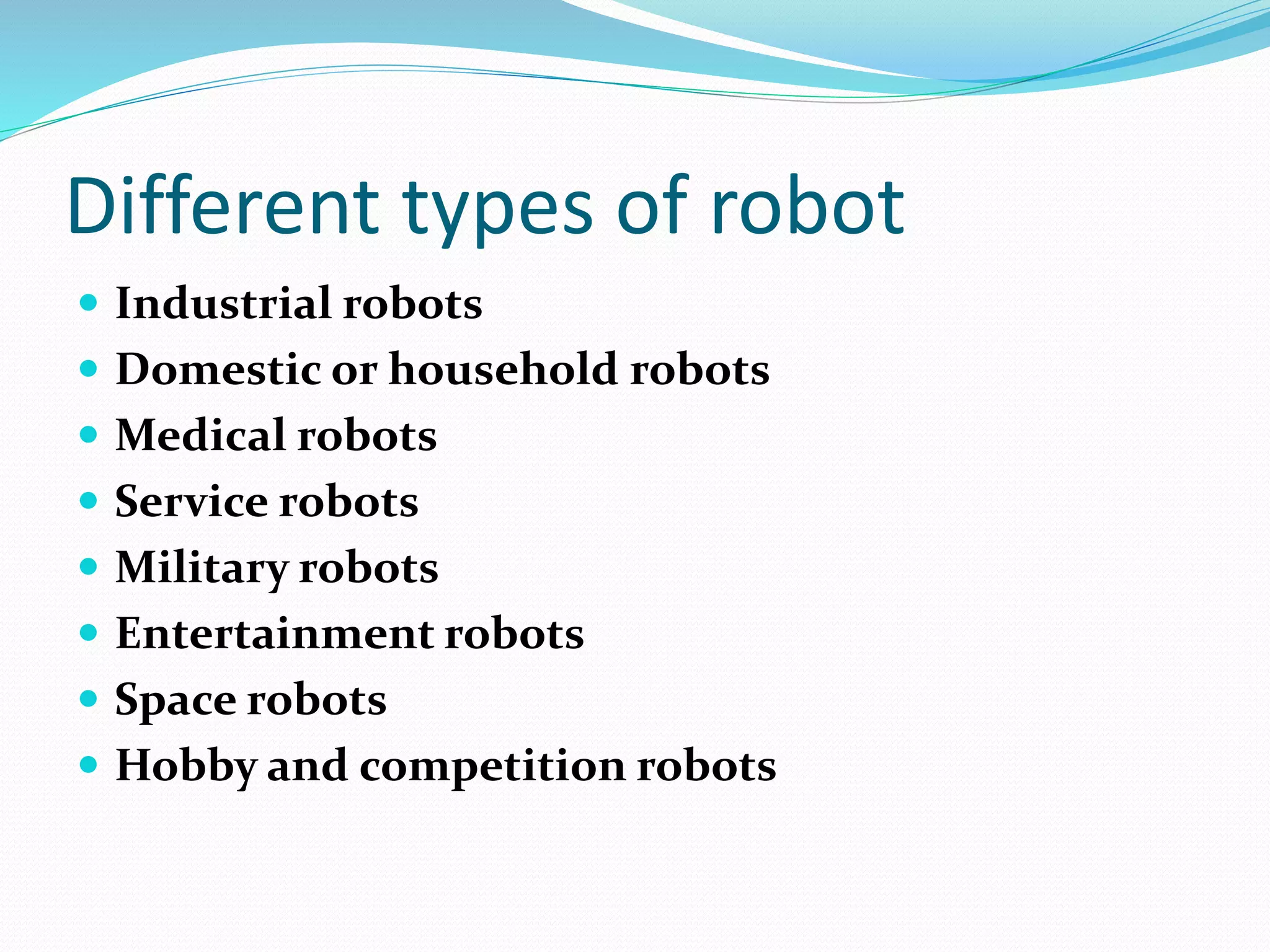 Different types of robot

- Industrial robots
- Domestic or household robots
- Medical robots
- Service robots
- Military robots
- Entertainment robots
- Space robots
- Hobby and competition robots